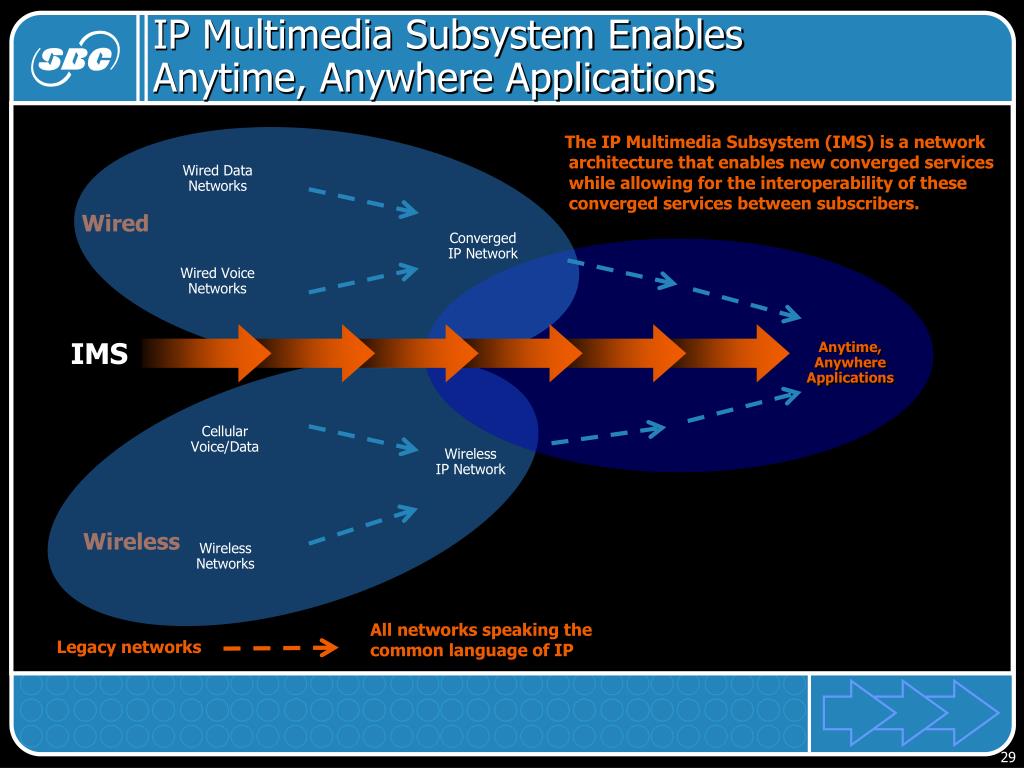 SBC

IP Multimedia Subsystem Enables Anytime, Anywhere Applications

The IP Multimedia Subsystem (IMS) is a network architecture that enables new converged services while allowing for the interoperability of these converged services between subscribers.

Wired

Wired Data Networks

Wired Voice Networks

Converged IP Network

IMS

Anytime, Anywhere Applications

Cellular Voice/Data

Wireless IP Network

Wireless

Wireless Networks

Legacy networks

All networks speaking the common language of IP

29